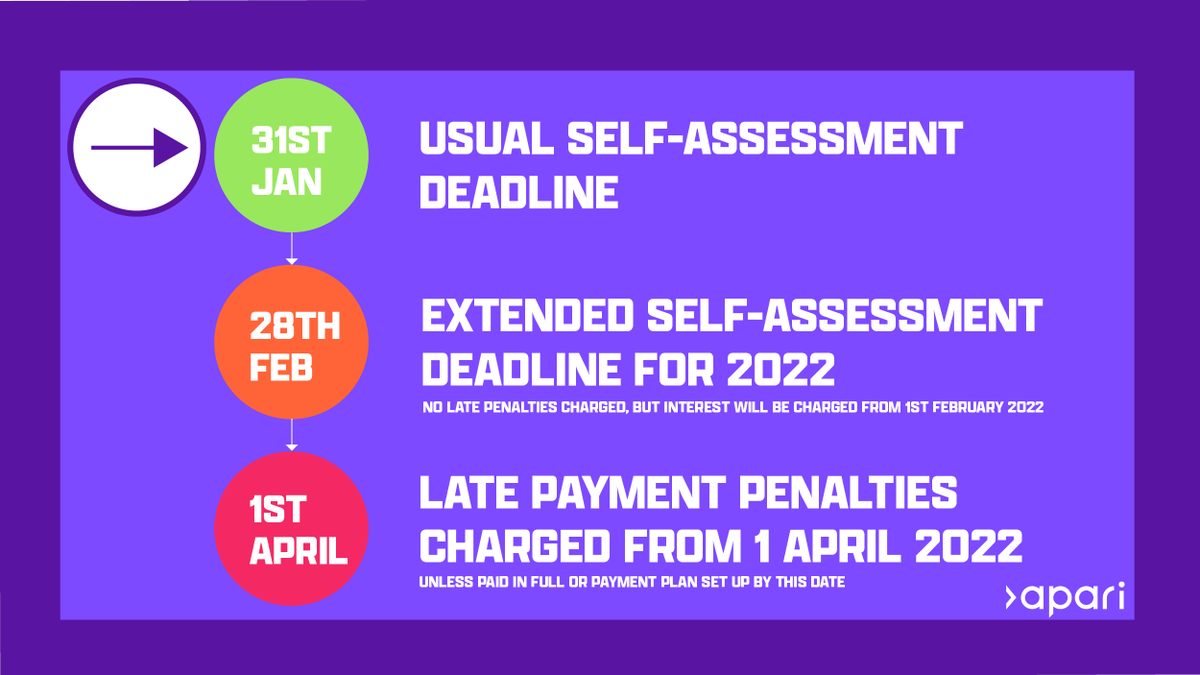 31ST JAN

USUAL SELF-ASSESSMENT DEADLINE

28TH FEB

EXTENDED SELF-ASSESSMENT DEADLINE FOR 2022

NO LATE PENALTIES CHARGED, BUT INTEREST WILL BE CHARGED FROM 1ST FEBRUARY 2022

1ST APRIL

LATE PAYMENT PENALTIES CHARGED FROM 1 APRIL 2022

UNLESS PAID IN FULL OR PAYMENT PLAN SET UP BY THIS DATE

›apari